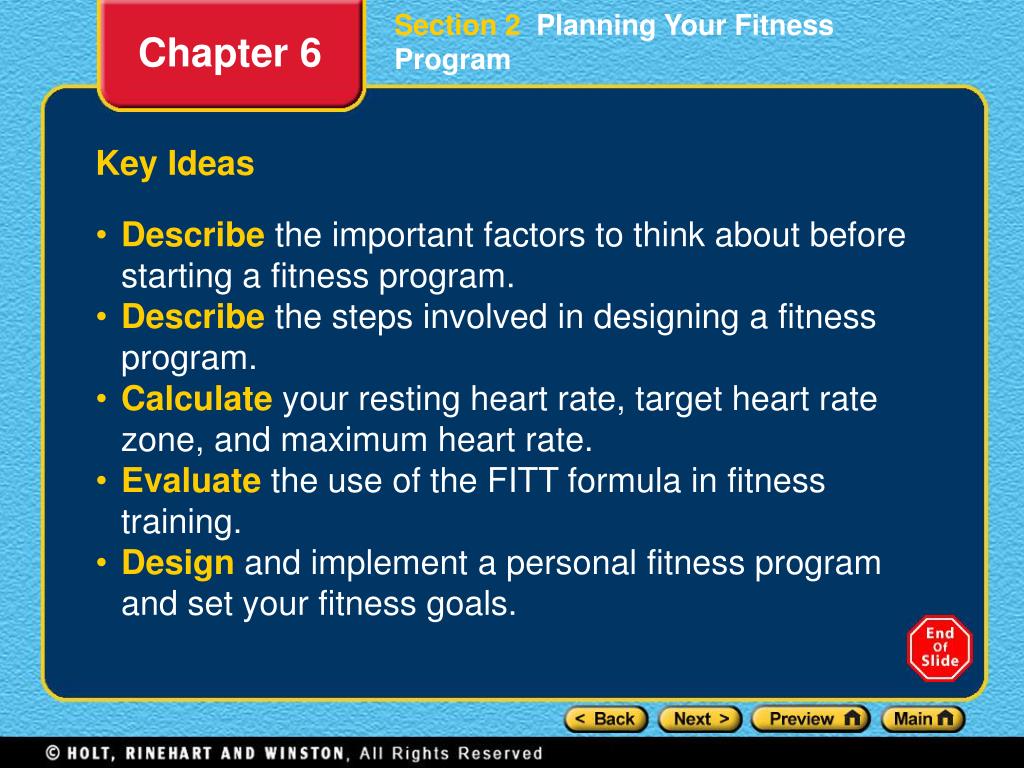 Chapter 6

Section 2 Planning Your Fitness Program

Key Ideas

• Describe the important factors to think about before starting a fitness program.
• Describe the steps involved in designing a fitness program.
• Calculate your resting heart rate, target heart rate zone, and maximum heart rate.
• Evaluate the use of the FITT formula in fitness training.
• Design and implement a personal fitness program and set your fitness goals.

End Of Slide

< Back Next > Preview Main

© HOLT, RINEHART AND WINSTON, All Rights Reserved